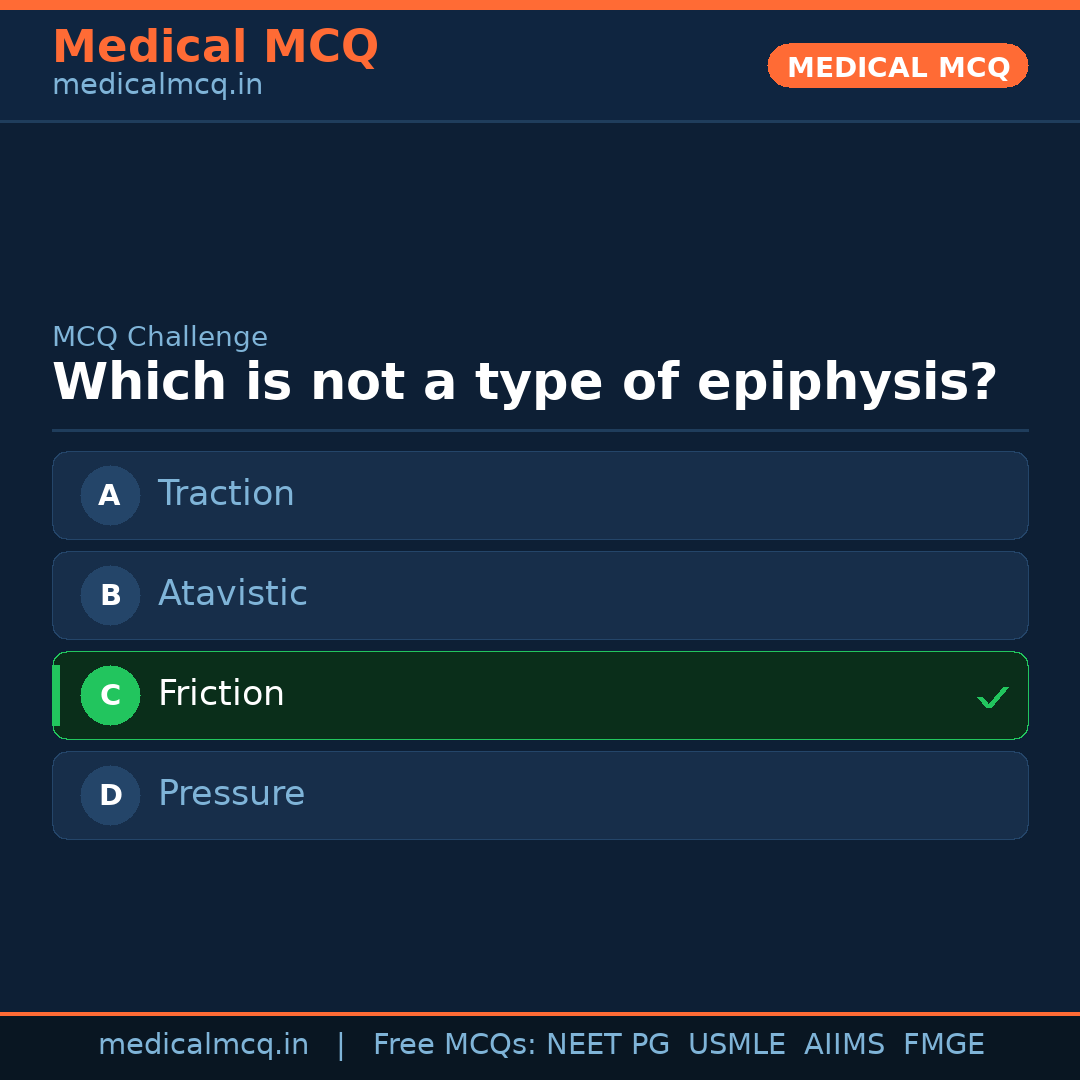 Medical MCQ
medicalmcq.in

MEDICAL MCQ

MCQ Challenge
Which is not a type of epiphysis?

A Traction

B Atavistic

C Friction ✓

D Pressure

medicalmcq.in | Free MCQs: NEET PG USMLE AIIMS FMGE